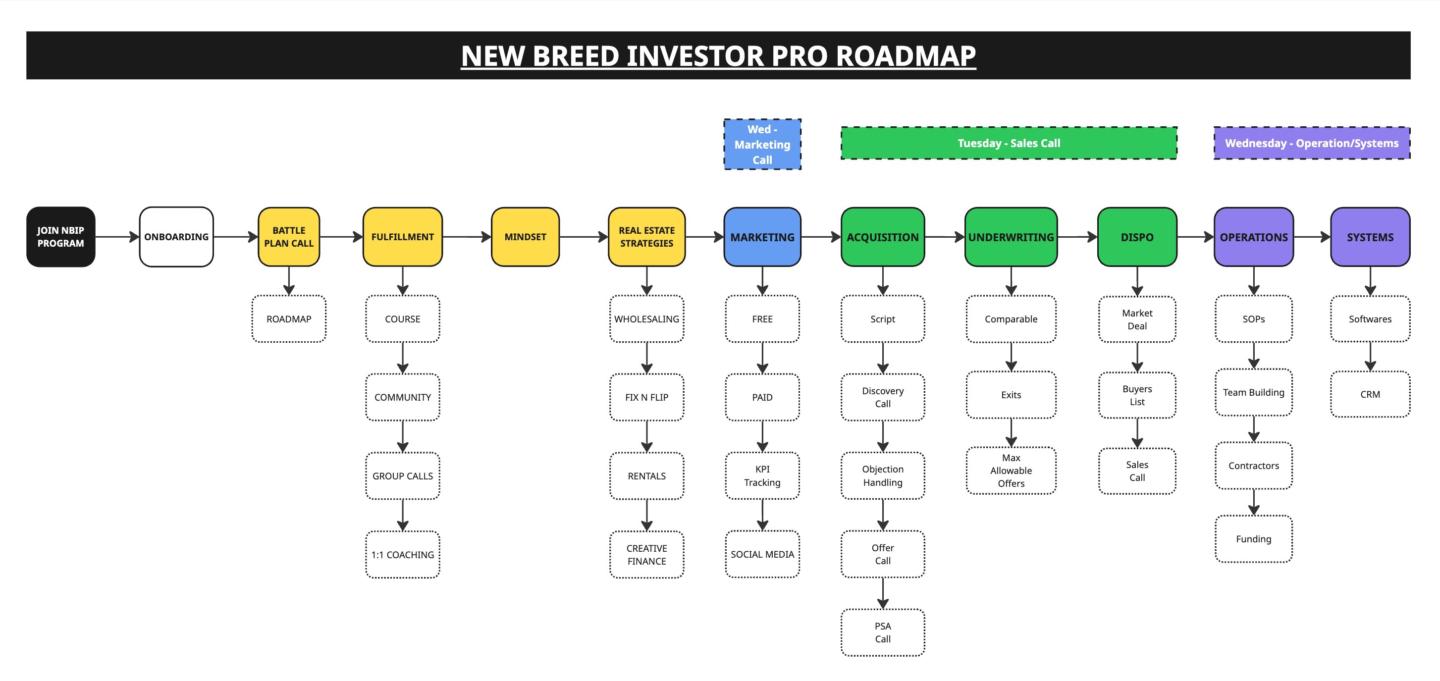 NEW BREED INVESTOR PRO ROADMAP

Wed - Marketing Call

Tuesday - Sales Call

Wednesday - Operation/Systems

JOIN NBIP PROGRAM

ONBOARDING

BATTLE PLAN CALL

ROADMAP

FULFILLMENT

COURSE

COMMUNITY

GROUP CALLS

1:1 COACHING

MINDSET

REAL ESTATE STRATEGIES

WHOLESALING

FIX N FLIP

RENTALS

CREATIVE FINANCE

MARKETING

FREE

PAID

KPI Tracking

SOCIAL MEDIA

ACQUISITION

Script

Discovery Call

Objection Handling

Offer Call

PSA Call

UNDERWRITING

Comparable

Exits

Max Allowable Offers

DISPO

Market Deal

Buyers List

Sales Call

OPERATIONS

SOPs

Team Building

Contractors

Funding

SYSTEMS

Softwares

CRM